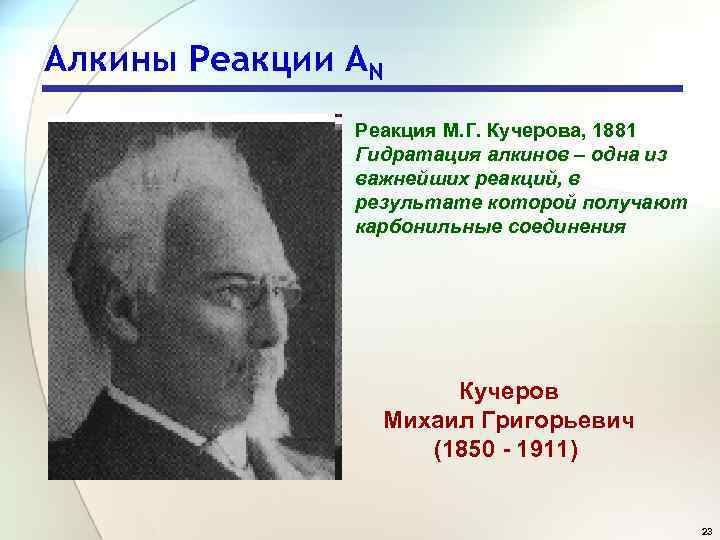 Алкины Реакции $A_N$

Реакция М.Г. Кучерова, 1881
Гидратация алкинов – одна из важнейших реакций, в результате которой получают карбонильные соединения

Кучеров
Михаил Григорьевич
(1850 - 1911)

23